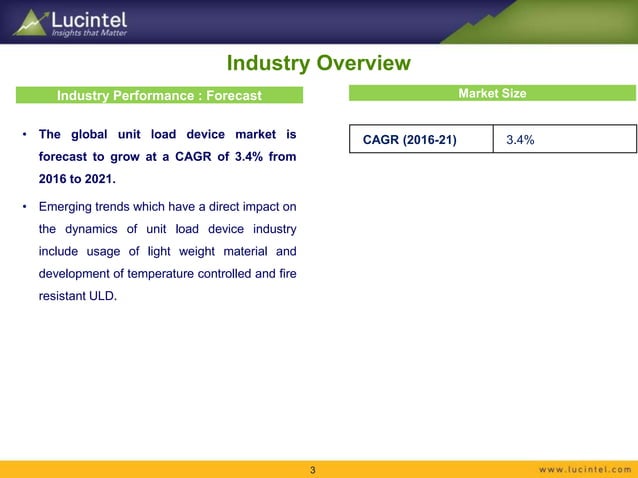 Lucintel
Insights that Matter

Industry Overview

Industry Performance : Forecast

• The global unit load device market is forecast to grow at a CAGR of 3.4% from 2016 to 2021.

• Emerging trends which have a direct impact on the dynamics of unit load device industry include usage of light weight material and development of temperature controlled and fire resistant ULD.

Market Size

| CAGR (2016-21) | 3.4% |
|---|---|

3

www.lucintel.com